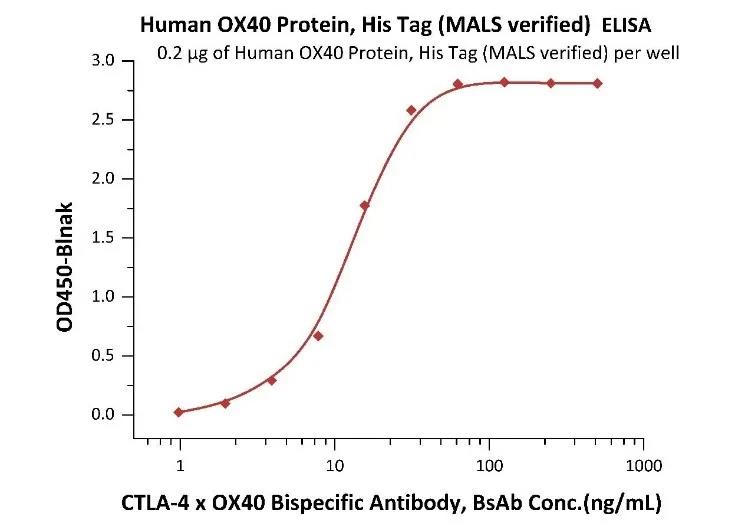 Human OX40 Protein, His Tag (MALS verified) ELISA
0.2 μg of Human OX40 Protein, His Tag (MALS verified) per well

OD450-Blnak

3.0
2.5
2.0
1.5
1.0
0.5
0.0

1
10
100
1000

CTLA-4 x OX40 Bispecific Antibody, BsAb Conc.(ng/mL)